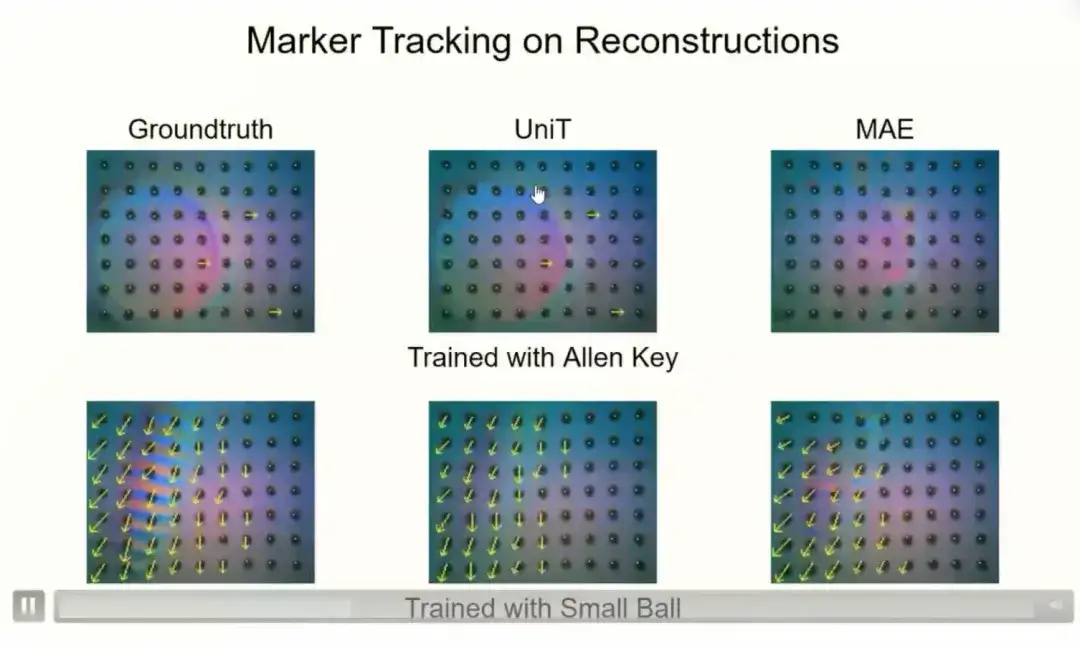 Marker Tracking on Reconstructions

Groundtruth

UniT

MAE

Trained with Allen Key

Trained with Small Ball